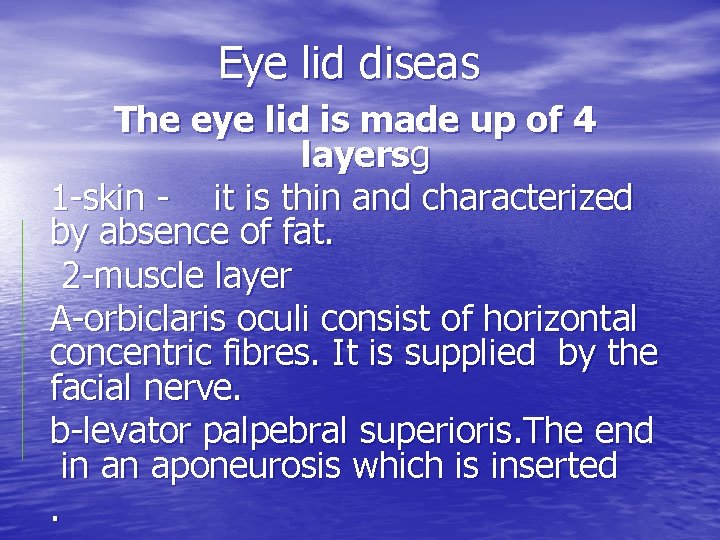 Eye lid diseas

The eye lid is made up of 4 layersg

1-skin - it is thin and characterized by absence of fat.

2-muscle layer

A-orbiclaris oculi consist of horizontal concentric fibres. It is supplied by the facial nerve.

b-levator palpebral superioris.The end in an aponeurosis which is inserted

.